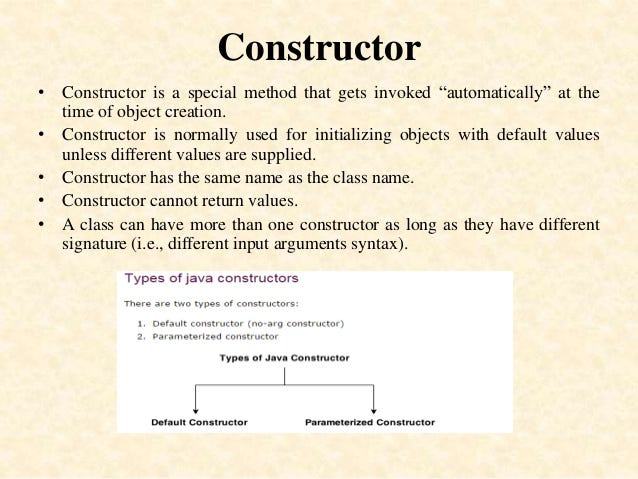 Constructor

• Constructor is a special method that gets invoked “automatically” at the time of object creation.
• Constructor is normally used for initializing objects with default values unless different values are supplied.
• Constructor has the same name as the class name.
• Constructor cannot return values.
• A class can have more than one constructor as long as they have different signature (i.e., different input arguments syntax).

Types of java constructors

There are two types of constructors:

1. Default constructor (no-arg constructor)
2. Parameterized constructor

Types of Java Constructor

Default Constructor

Parameterized Constructor